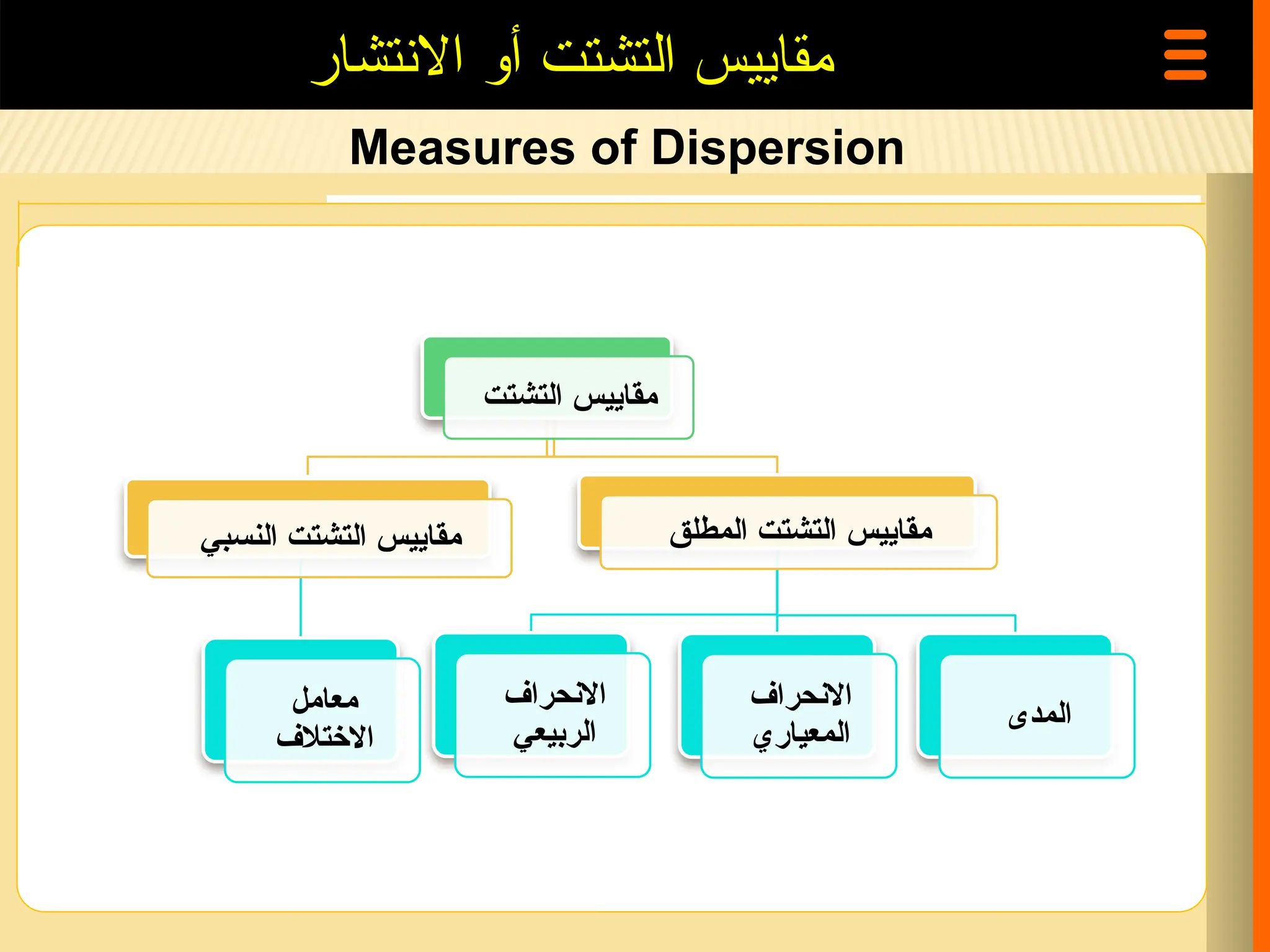 مقاييس التشتت أو الانتشار

Measures of Dispersion

مقاييس التشتت

مقاييس التشتت المطلق

مقاييس التشتت النسبي

المدى

الانحراف المعياري

الانحراف الربيعي

معامل الاختلاف